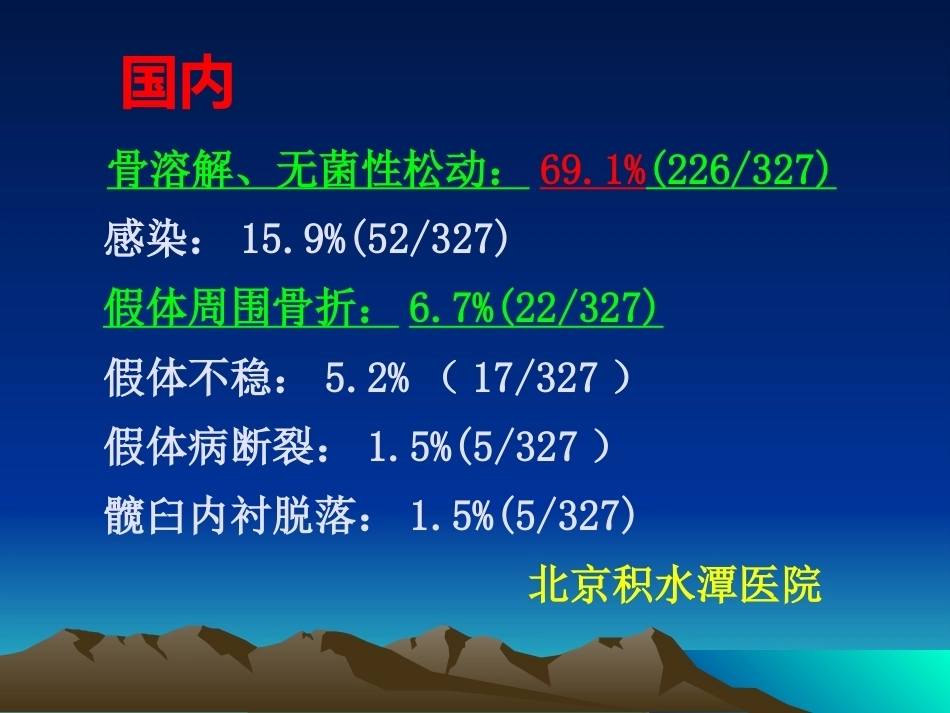 国内

骨溶解、无菌性松动： 69.1%(226/327)

感染： 15.9%(52/327)

假体周围骨折： 6.7%(22/327)

假体不稳： 5.2% （ 17/327 ）

假体病断裂： 1.5%(5/327 ）

髋臼内衬脱落： 1.5%(5/327)

北京积水潭医院